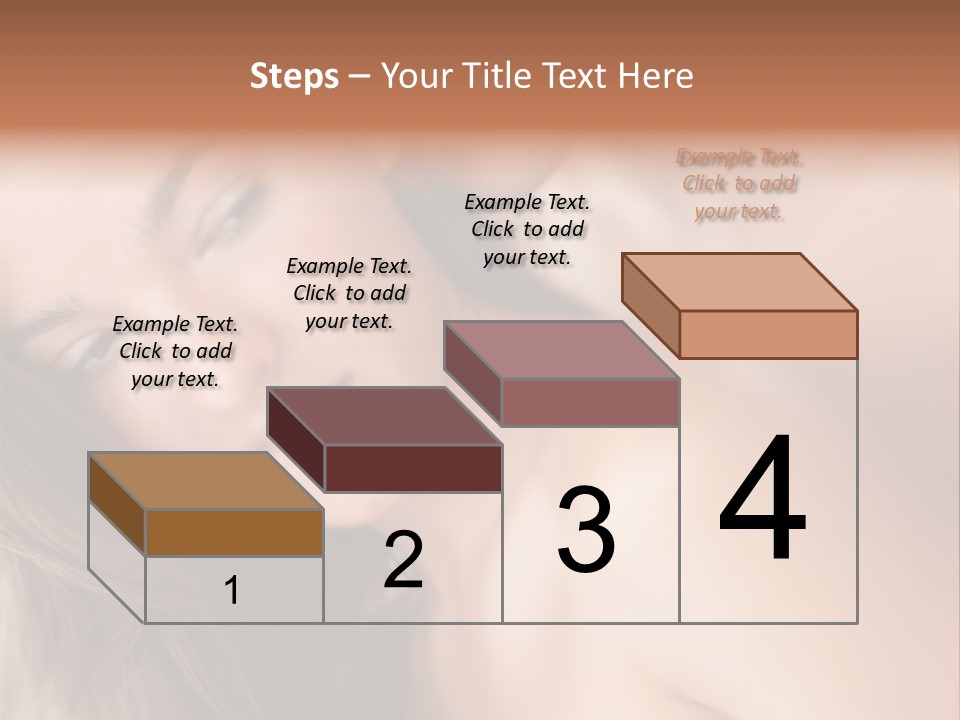 Steps – Your Title Text Here

Example Text. Click to add your text.

Example Text. Click to add your text.

Example Text. Click to add your text.

Example Text. Click to add your text.

1

2

3

4